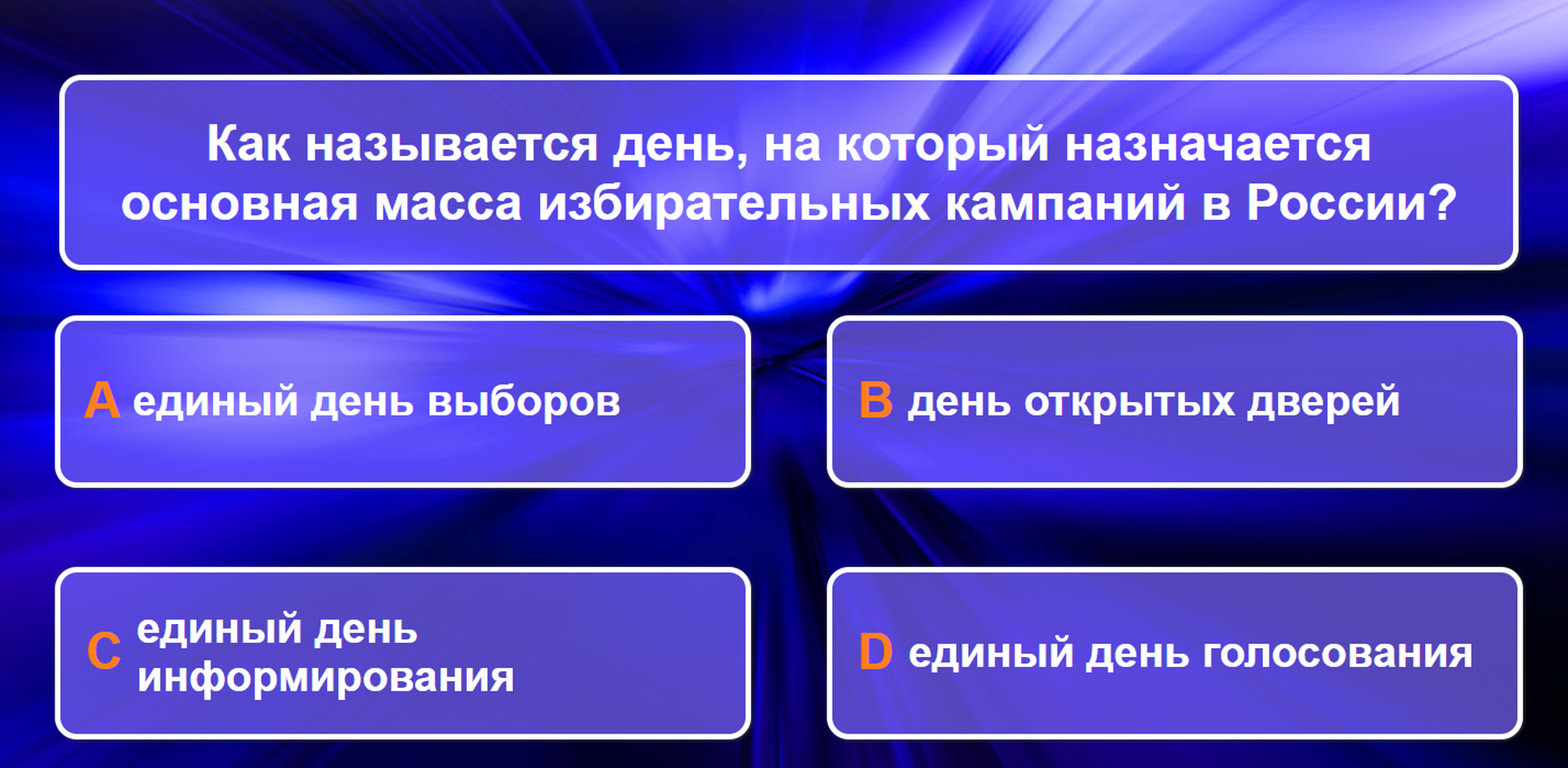 Как называется день, на который назначается основная масса избирательных кампаний в России?

A единый день выборов

B день открытых дверей

C единый день информирования

D единый день голосования